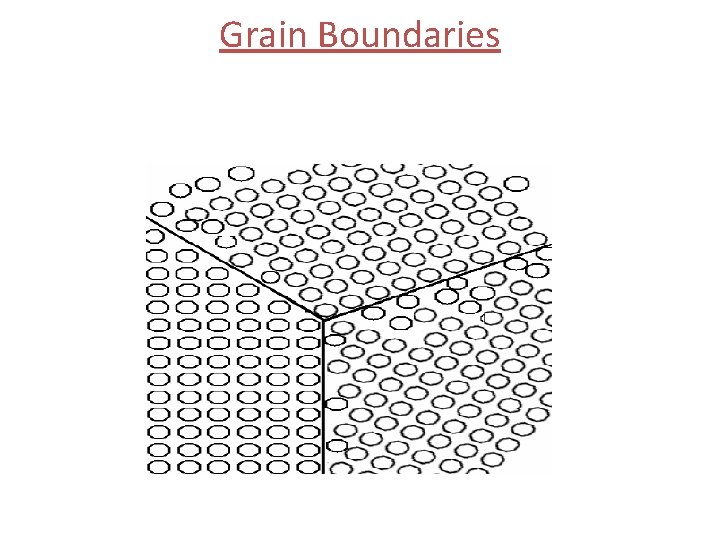 Grain Boundaries